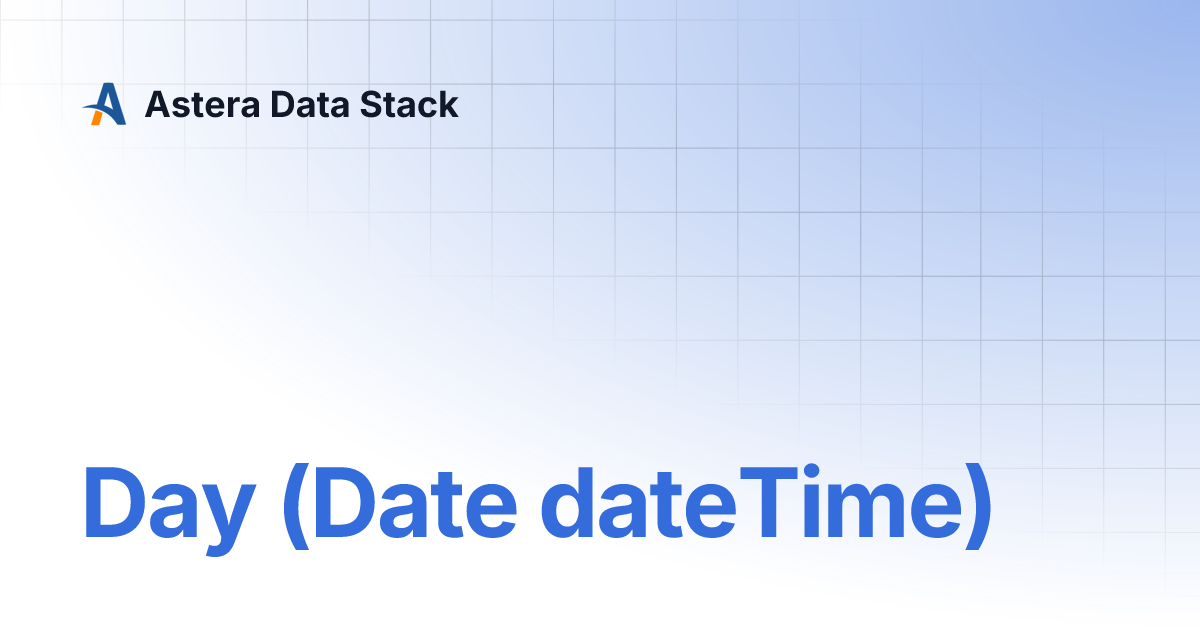 Astera Data Stack

Day (Date dateTime)